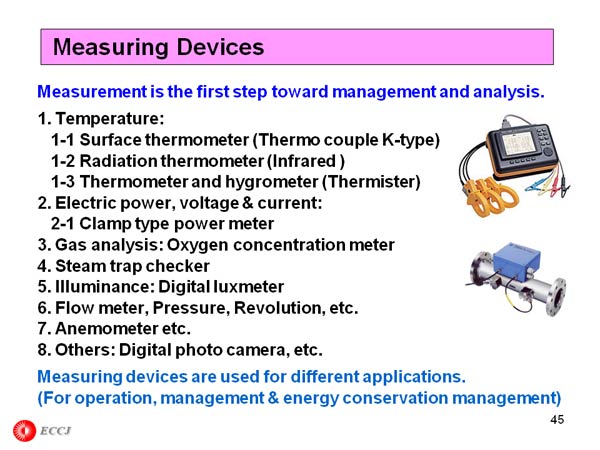 Measuring Devices

Measurement is the first step toward management and analysis.

1. Temperature:
1-1 Surface thermometer (Thermo couple K-type)
1-2 Radiation thermometer (Infrared )
1-3 Thermometer and hygrometer (Thermister)
2. Electric power, voltage & current:
2-1 Clamp type power meter
3. Gas analysis: Oxygen concentration meter
4. Steam trap checker
5. Illuminance: Digital luxmeter
6. Flow meter, Pressure, Revolution, etc.
7. Anemometer etc.
8. Others: Digital photo camera, etc.

Measuring devices are used for different applications.
(For operation, management & energy conservation management)

45

ECCJ